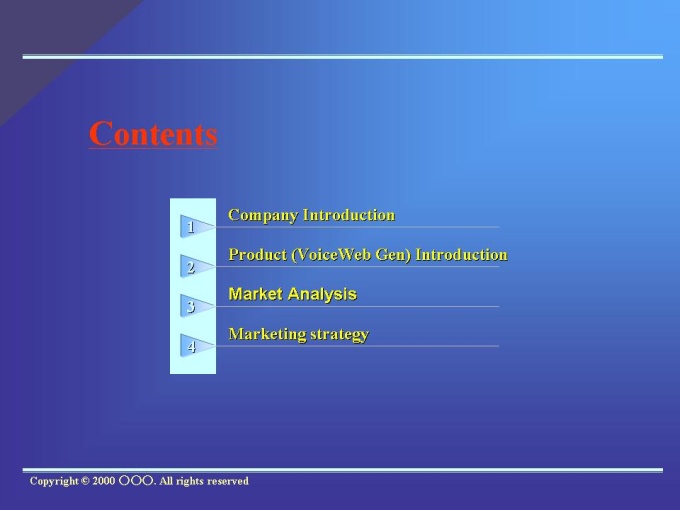 Contents

1 Company Introduction

2 Product (VoiceWeb Gen) Introduction

3 Market Analysis

4 Marketing strategy

Copyright © 2000 ○○○. All rights reserved